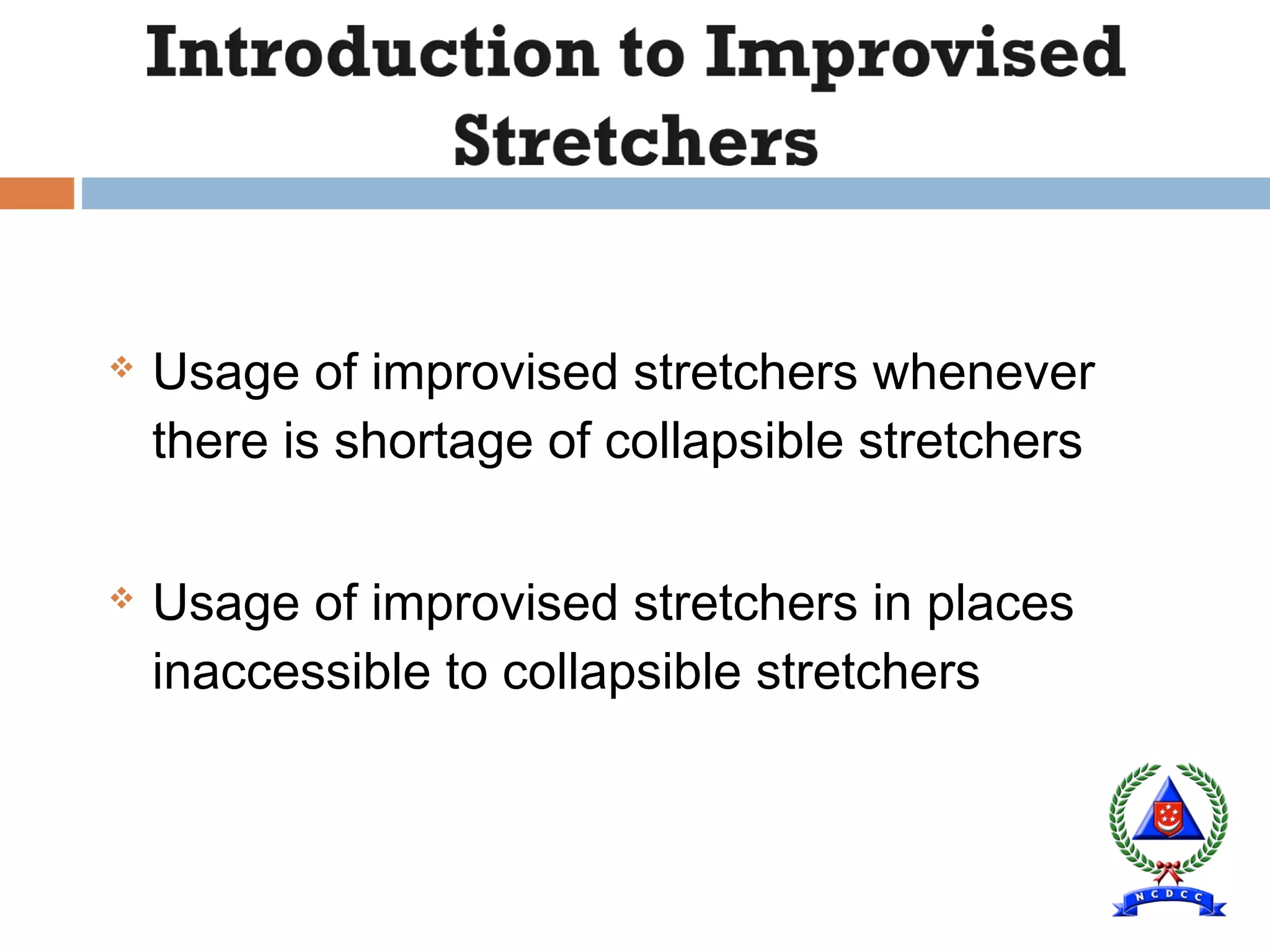 Introduction to Improvised Stretchers

❖ Usage of improvised stretchers whenever there is shortage of collapsible stretchers

❖ Usage of improvised stretchers in places inaccessible to collapsible stretchers

NCDCC